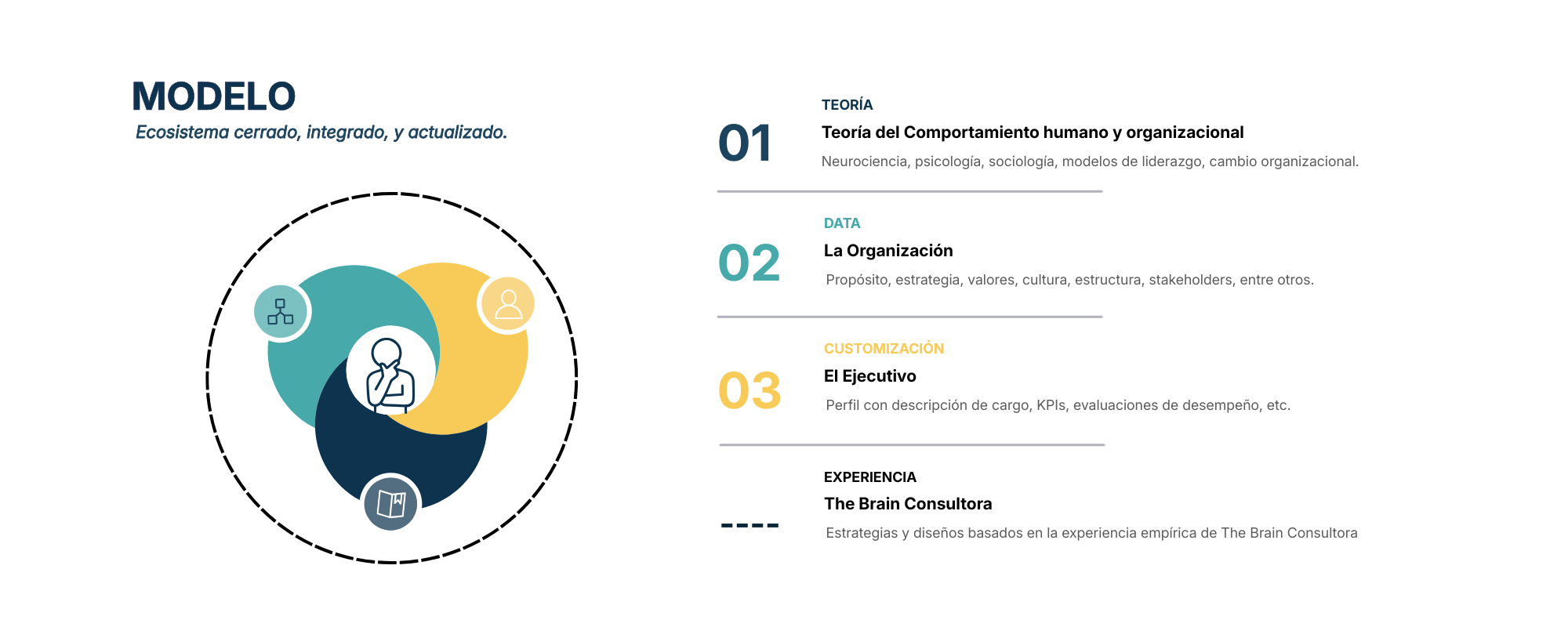 MODELO
Ecosistema cerrado, integrado, y actualizado.

01
TEORÍA
Teoría del Comportamiento humano y organizacional
Neurociencia, psicología, sociología, modelos de liderazgo, cambio organizacional.

02
DATA
La Organización
Propósito, estrategia, valores, cultura, estructura, stakeholders, entre otros.

03
CUSTOMIZACIÓN
El Ejecutivo
Perfil con descripción de cargo, KPIs, evaluaciones de desempeño, etc.

----
EXPERIENCIA
The Brain Consultora
Estrategias y diseños basados en la experiencia empírica de The Brain Consultora